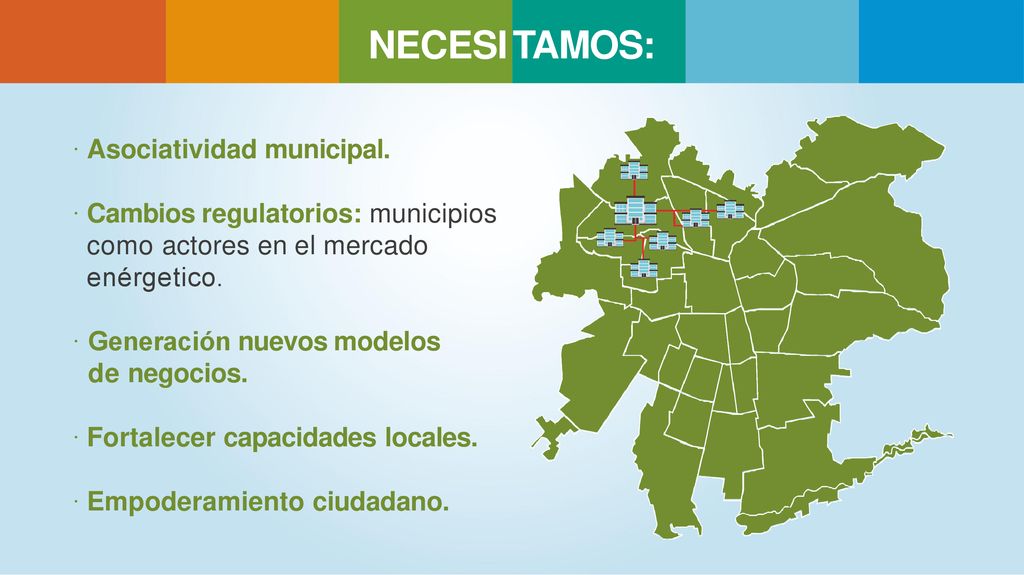 NECESITAMOS:

· Asociatividad municipal.

· Cambios regulatorios: municipios como actores en el mercado enérgetico.

· Generación nuevos modelos de negocios.

· Fortalecer capacidades locales.

· Empoderamiento ciudadano.